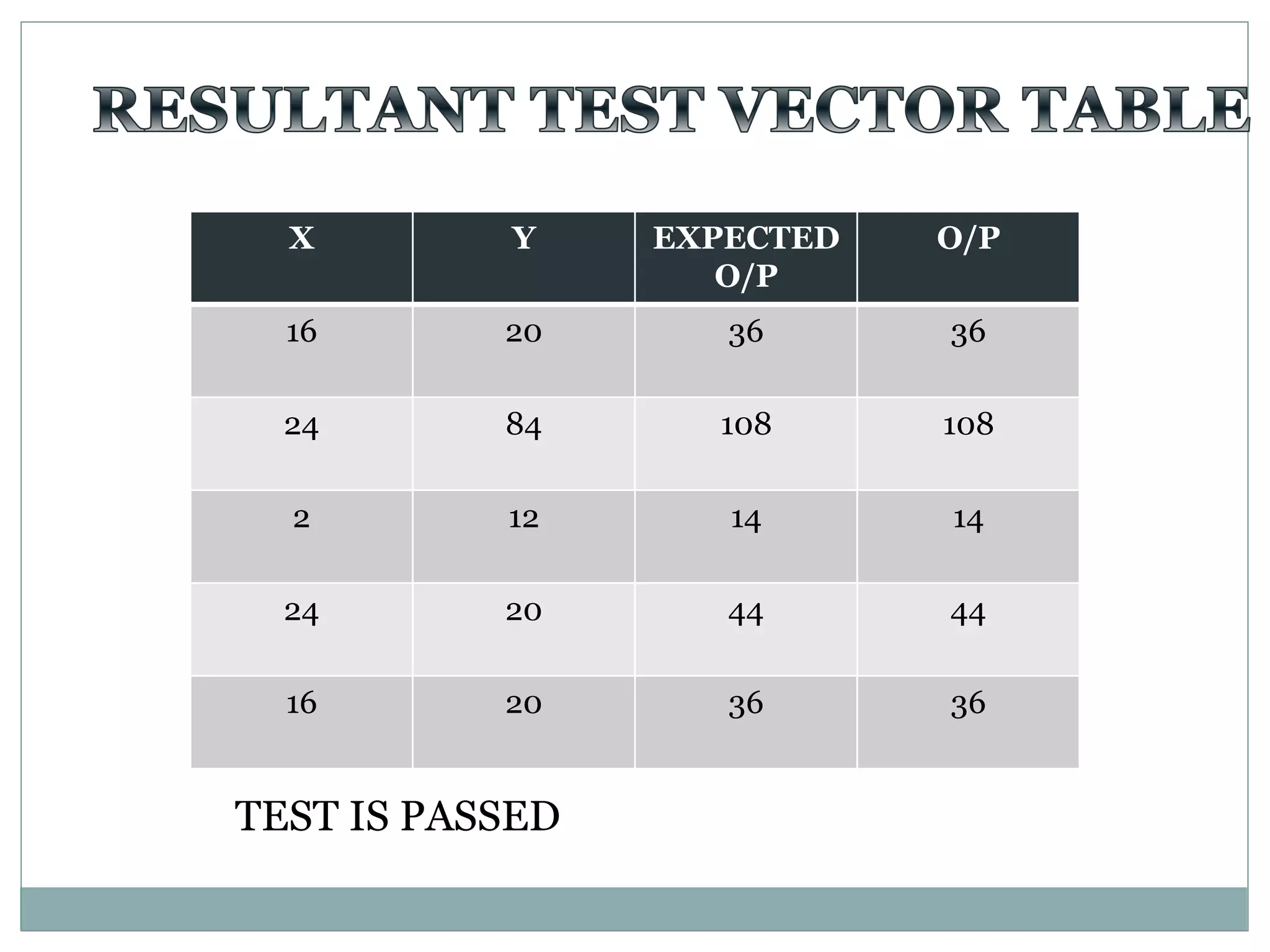 RESULTANT TEST VECTOR TABLE

| X | Y | EXPECTED O/P | O/P |
|---|---|---|---|
| 16 | 20 | 36 | 36 |
| 24 | 84 | 108 | 108 |
| 2 | 12 | 14 | 14 |
| 24 | 20 | 44 | 44 |
| 16 | 20 | 36 | 36 |

TEST IS PASSED